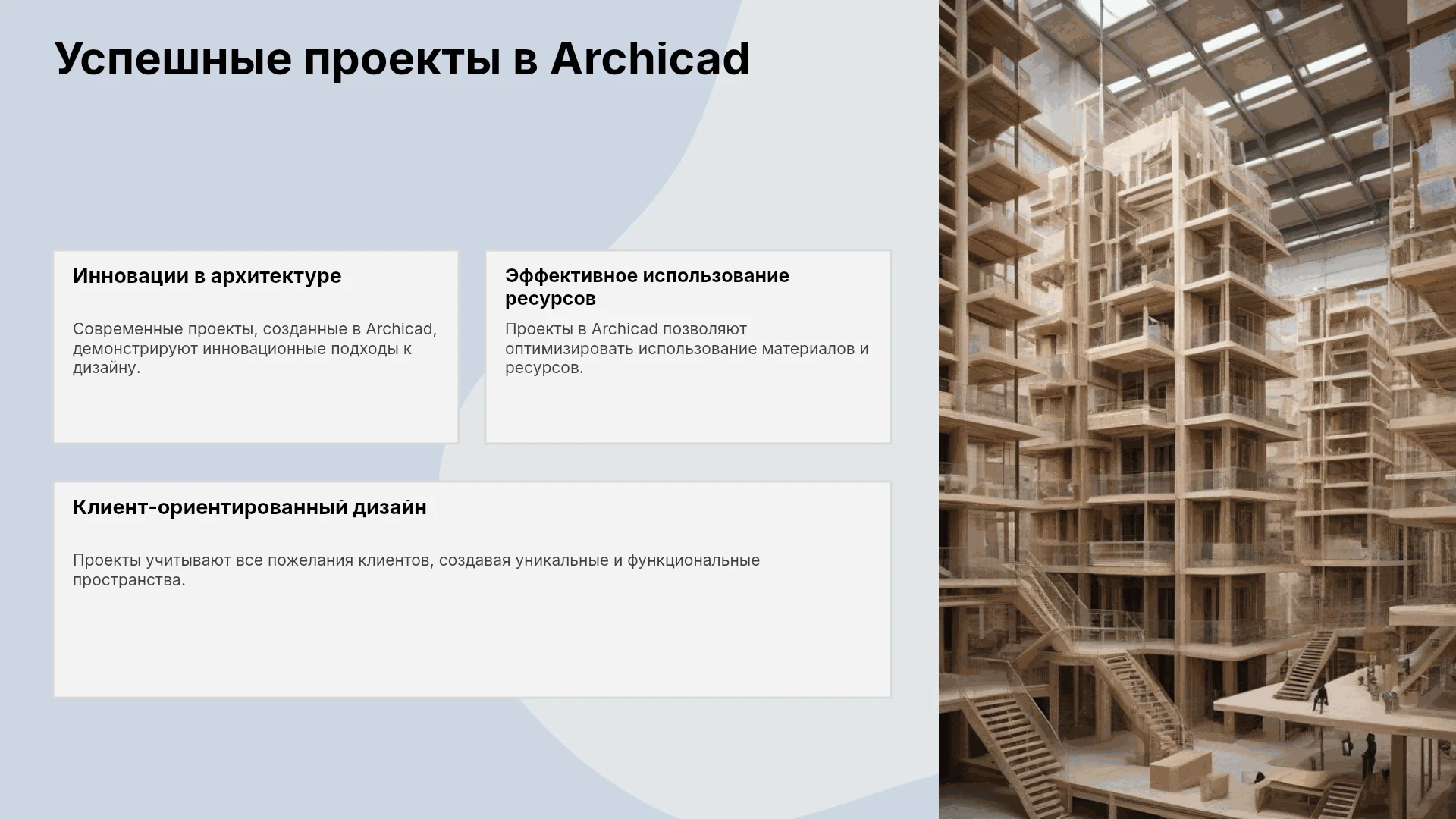 Успешные проекты в Archicad

Инновации в архитектуре

Современные проекты, созданные в Archicad, демонстрируют инновационные подходы к дизайну.

Эффективное использование ресурсов

Проекты в Archicad позволяют оптимизировать использование материалов и ресурсов.

Клиент-ориентированный дизайн

Проекты учитывают все пожелания клиентов, создавая уникальные и функциональные пространства.